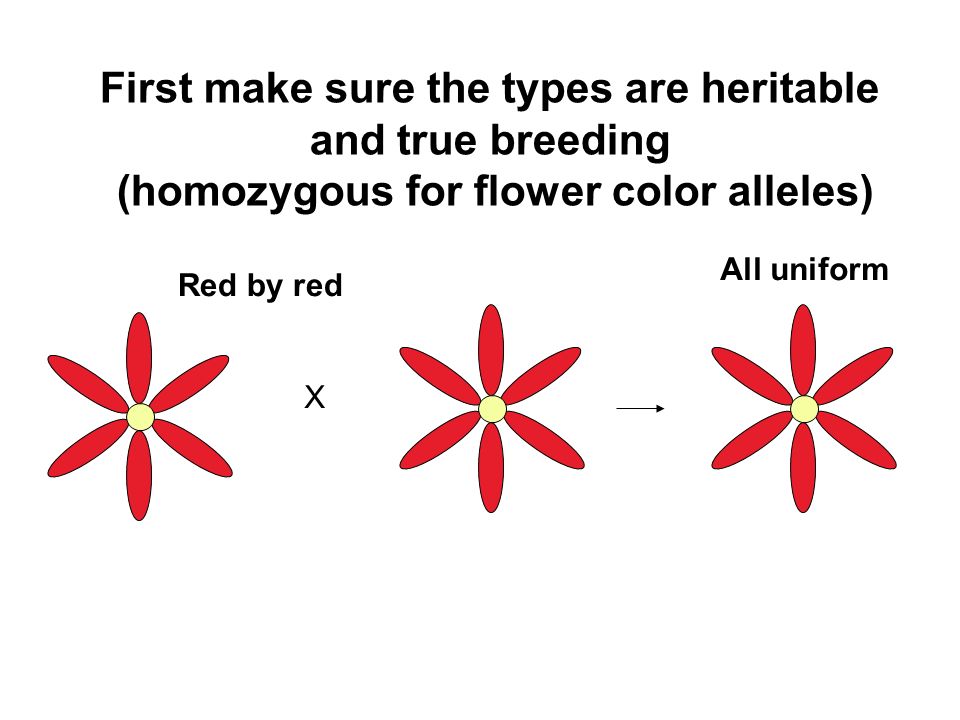 First make sure the types are heritable and true breeding
(homozygous for flower color alleles)

Red by red

All uniform

X